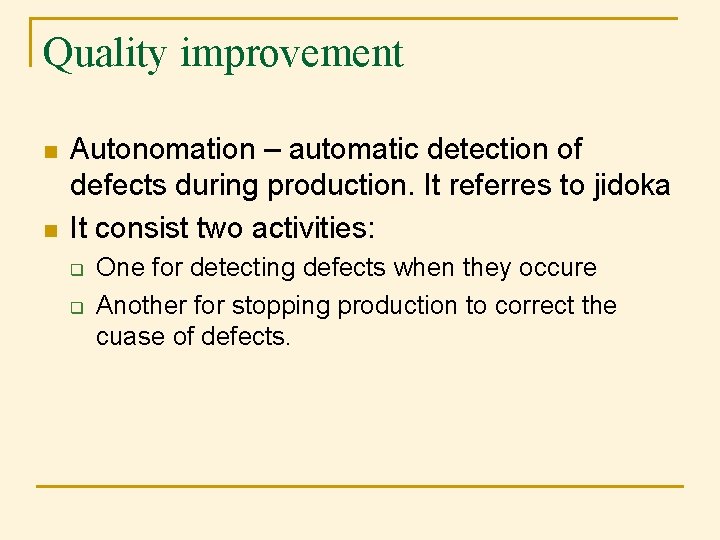 Quality improvement

- Autonomation – automatic detection of defects during production. It referres to jidoka
- It consist two activities:
  - One for detecting defects when they occure
  - Another for stopping production to correct the cuase of defects.